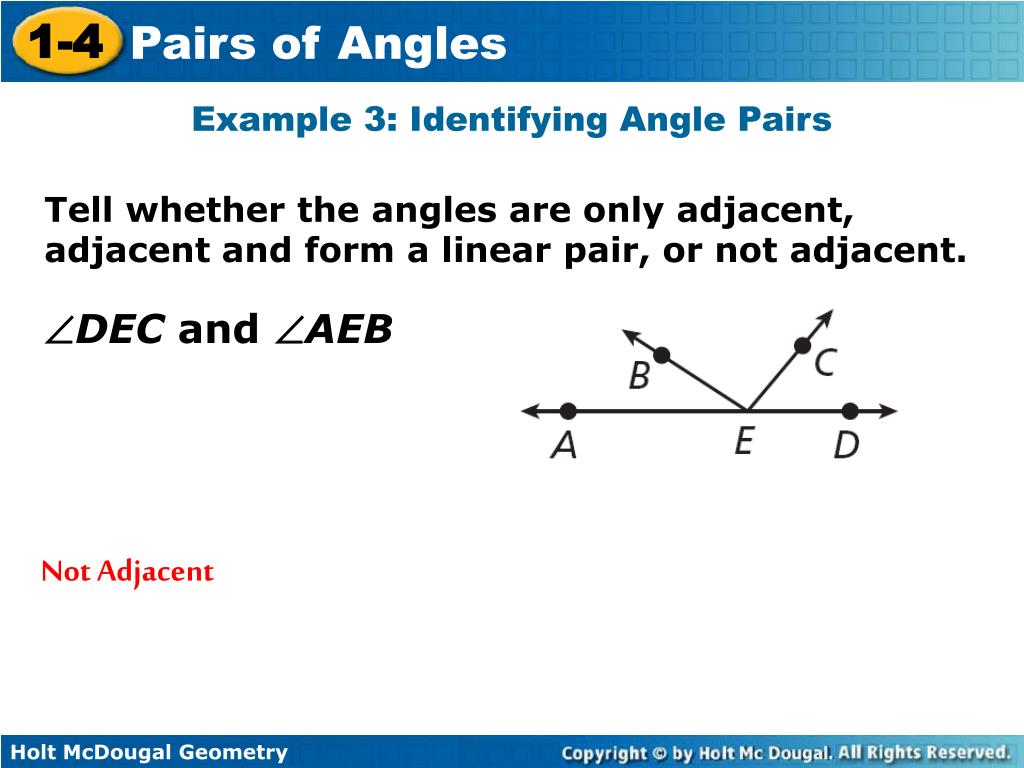 1-4 Pairs of Angles

Example 3: Identifying Angle Pairs

Tell whether the angles are only adjacent, adjacent and form a linear pair, or not adjacent.

$\angle DEC$ and $\angle AEB$

B C A E D

Not Adjacent

Holt McDougal Geometry

Copyright © by Holt Mc Dougal. All Rights Reserved.